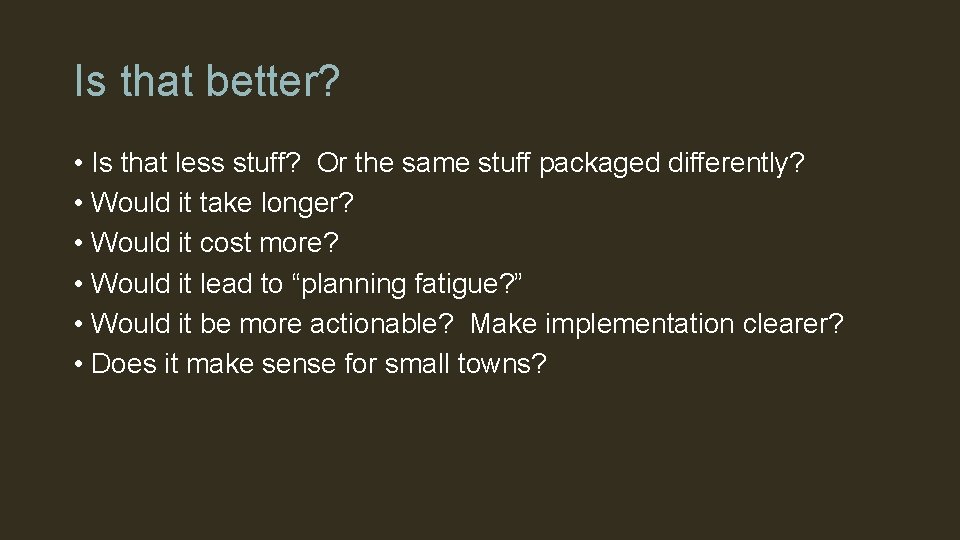 Is that better?

• Is that less stuff? Or the same stuff packaged differently?
• Would it take longer?
• Would it cost more?
• Would it lead to “planning fatigue?”
• Would it be more actionable? Make implementation clearer?
• Does it make sense for small towns?